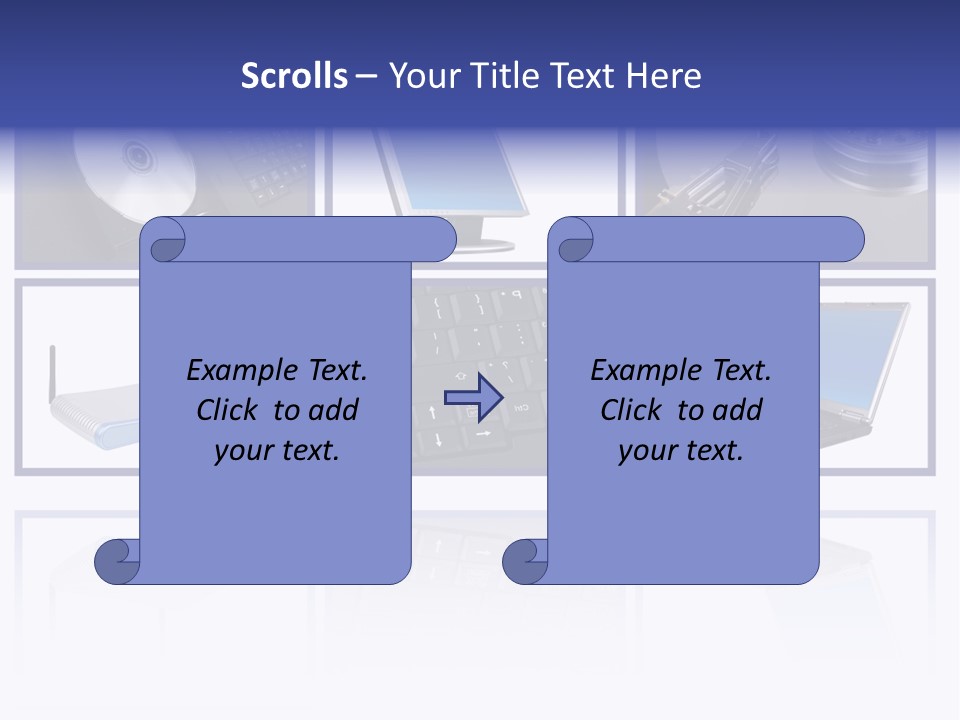 Scrolls – Your Title Text Here

Example Text. Click to add your text.

Example Text. Click to add your text.